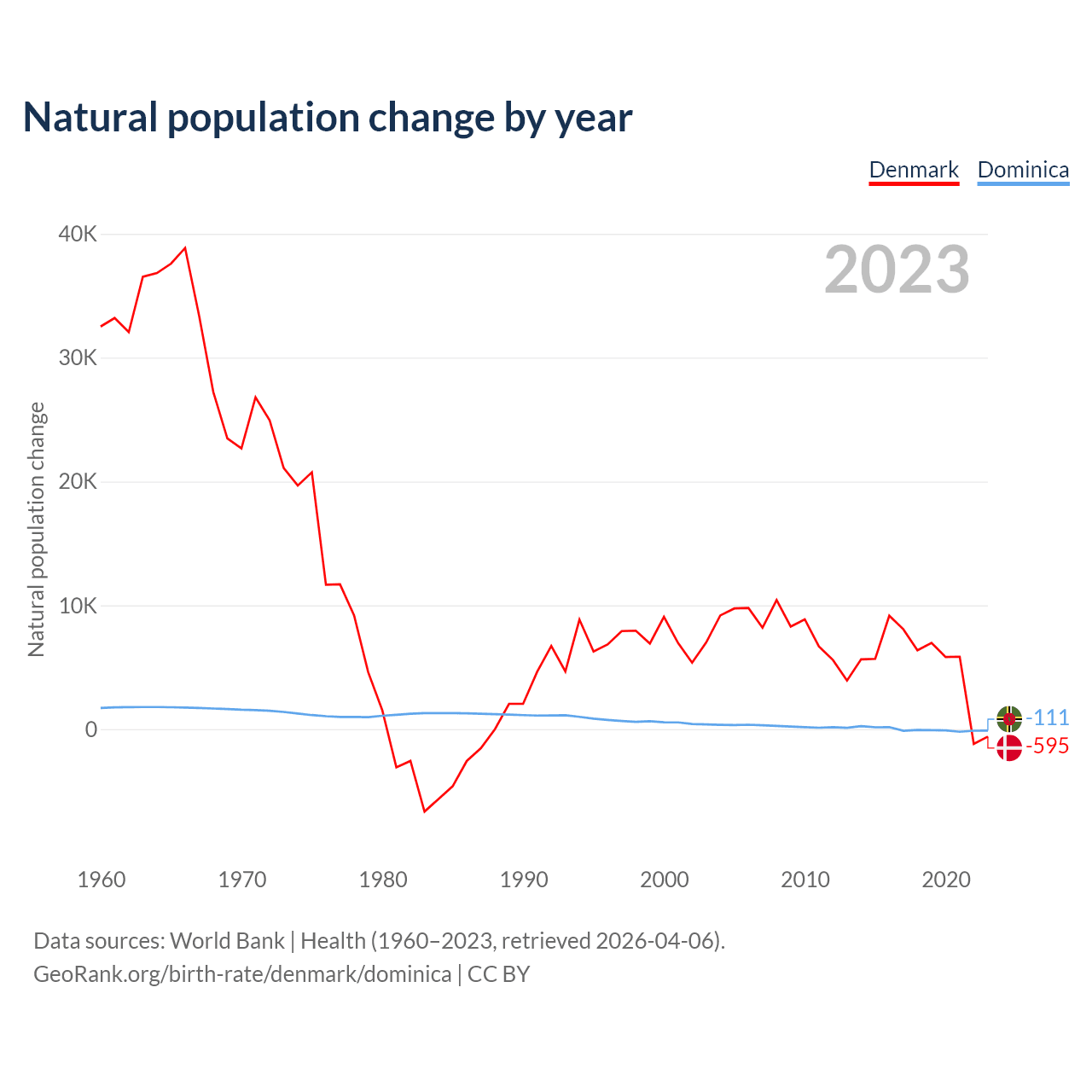 Natural population change by year

Denmark Dominica

2023

Natural population change

40K
30K
20K
10K
0

-111
-595

1960 1970 1980 1990 2000 2010 2020

Data sources: World Bank | Health (1960–2023, retrieved 2026-04-06).
GeoRank.org/birth-rate/denmark/dominica | CC BY